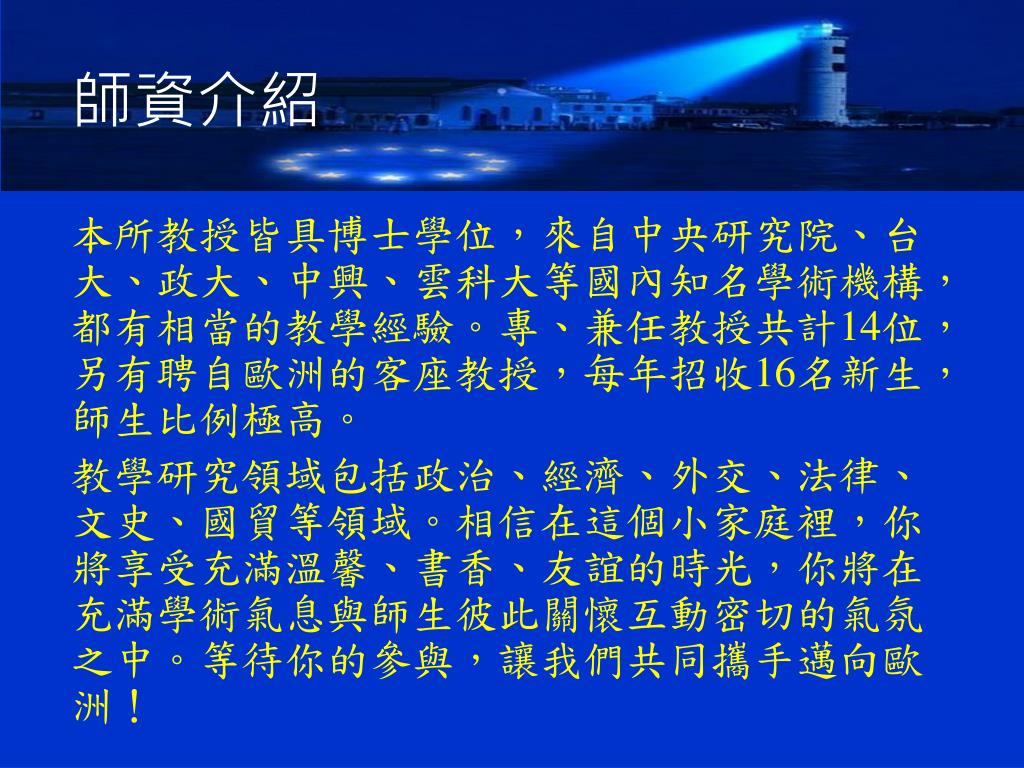 師資介紹

本所教授皆具博士學位，來自中央研究院、台大、政大、中興、雲科大等國內知名學術機構，都有相當的教學經驗。專、兼任教授共計14位，另有聘自歐洲的客座教授，每年招收16名新生，師生比例極高。

教學研究領域包括政治、經濟、外交、法律、文史、國貿等領域。相信在這個小家庭裡，你將享受充滿溫馨、書香、友誼的時光，你將在充滿學術氣息與師生彼此關懷互動密切的氣氛之中。等待你的參與，讓我們共同攜手邁向歐洲！